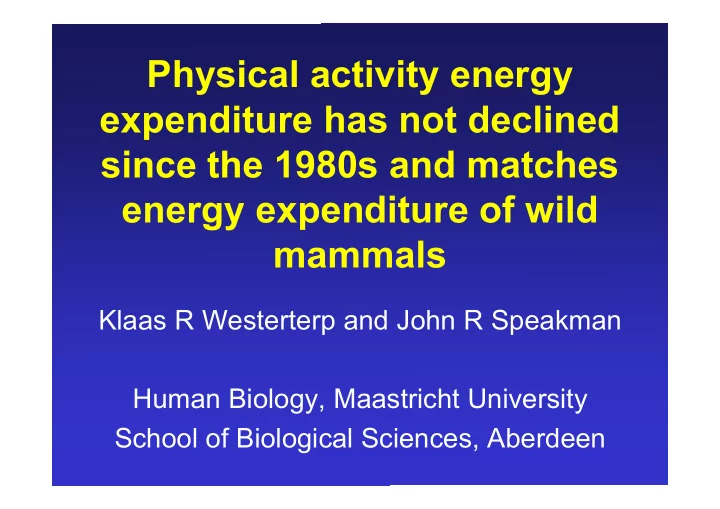 Physical activity energy expenditure has not declined since the 1980s and matches energy expenditure of wild mammals

Klaas R Westerterp and John R Speakman

Human Biology, Maastricht University
School of Biological Sciences, Aberdeen